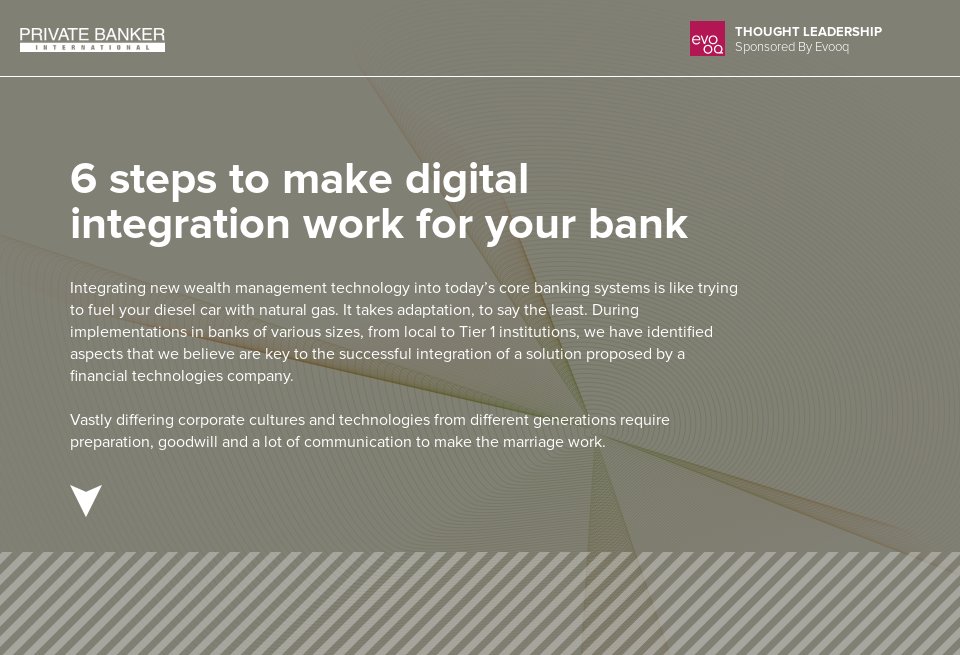 PRIVATE BANKER
INTERNATIONAL

evooq

THOUGHT LEADERSHIP
Sponsored By Evooq

6 steps to make digital integration work for your bank

Integrating new wealth management technology into today's core banking systems is like trying to fuel your diesel car with natural gas. It takes adaptation, to say the least. During implementations in banks of various sizes, from local to Tier 1 institutions, we have identified aspects that we believe are key to the successful integration of a solution proposed by a financial technologies company.

Vastly differing corporate cultures and technologies from different generations require preparation, goodwill and a lot of communication to make the marriage work.